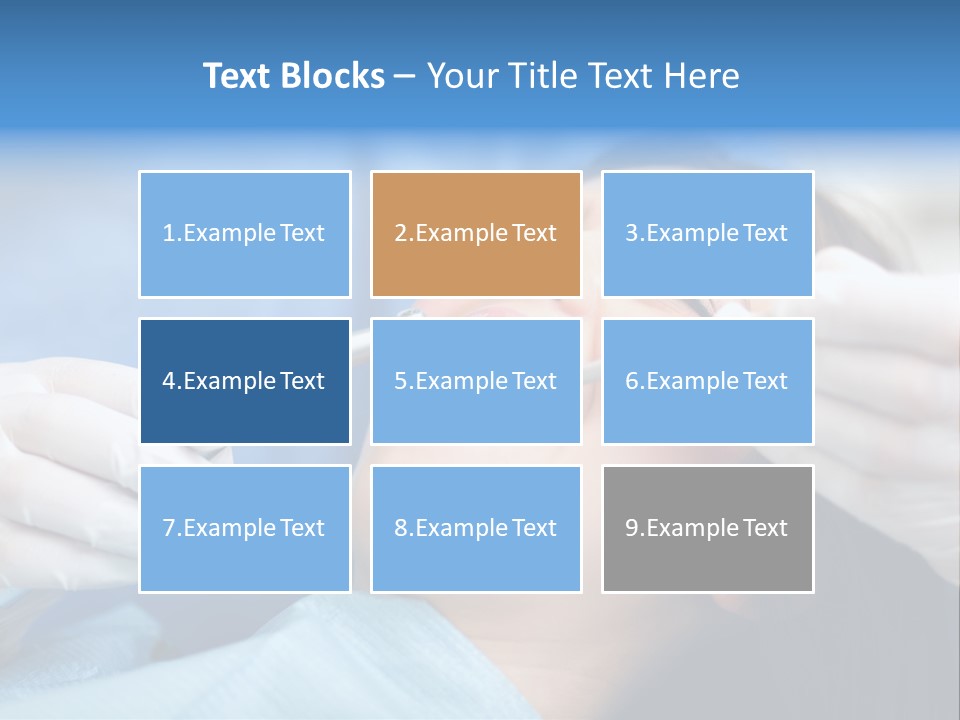 Text Blocks – Your Title Text Here

1.Example Text

2.Example Text

3.Example Text

4.Example Text

5.Example Text

6.Example Text

7.Example Text

8.Example Text

9.Example Text